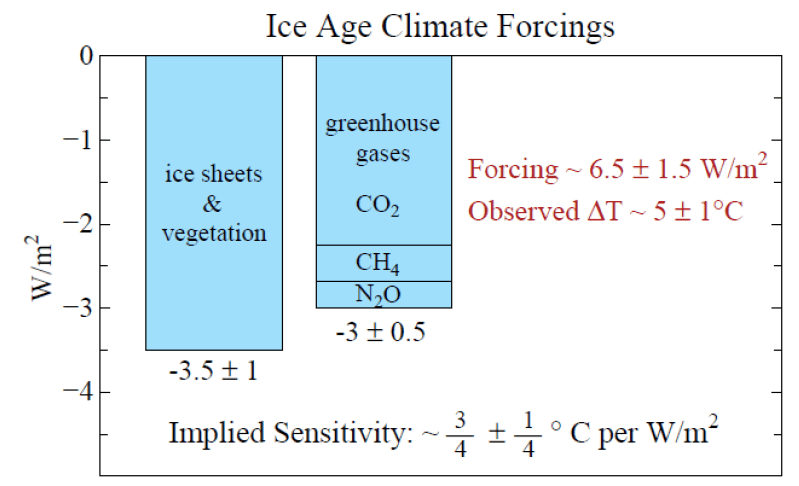 Ice Age Climate Forcings

0

−1

−2

−3

−4

$W/m^2$

ice sheets & vegetation

-3.5 ± 1

greenhouse gases

$CO_2$

$CH_4$

$N_2O$

-3 ± 0.5

Forcing ~ 6.5 ± 1.5 $W/m^2$

Observed ΔT ~ 5 ± 1°C

Implied Sensitivity: ~ $\frac{3}{4}$ ± $\frac{1}{4}$ ° C per $W/m^2$